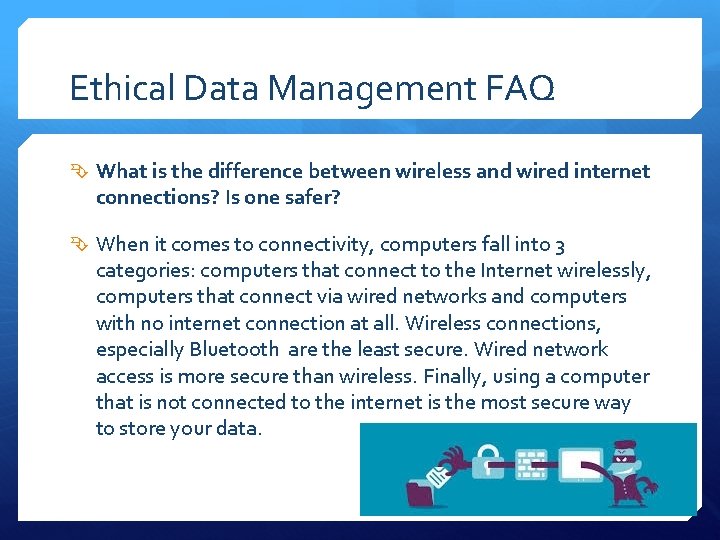 Ethical Data Management FAQ

What is the difference between wireless and wired internet connections? Is one safer?

When it comes to connectivity, computers fall into 3 categories: computers that connect to the Internet wirelessly, computers that connect via wired networks and computers with no internet connection at all. Wireless connections, especially Bluetooth  are the least secure. Wired network access is more secure than wireless. Finally, using a computer that is not connected to the internet is the most secure way to store your data.